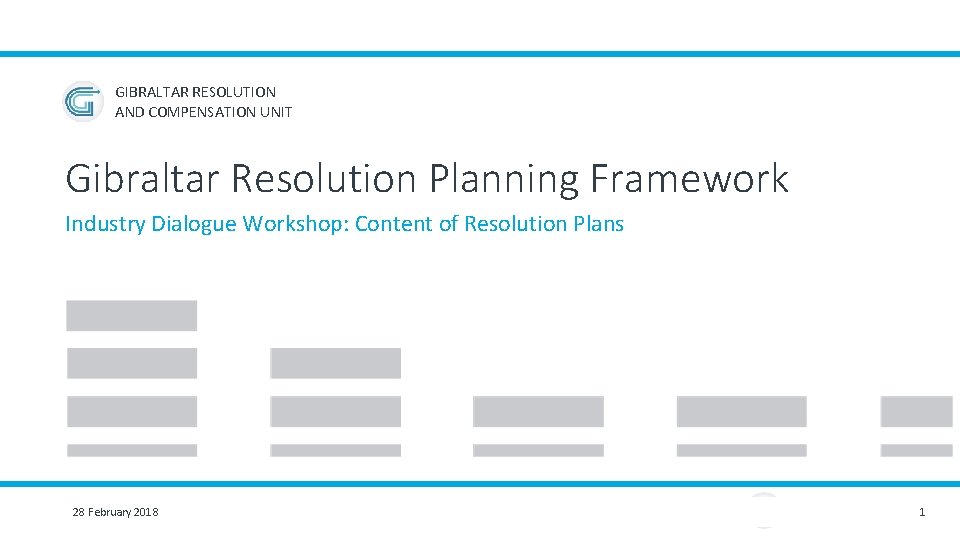 GIBRALTAR RESOLUTION
AND COMPENSATION UNIT

Gibraltar Resolution Planning Framework

Industry Dialogue Workshop: Content of Resolution Plans

28 February 2018

1